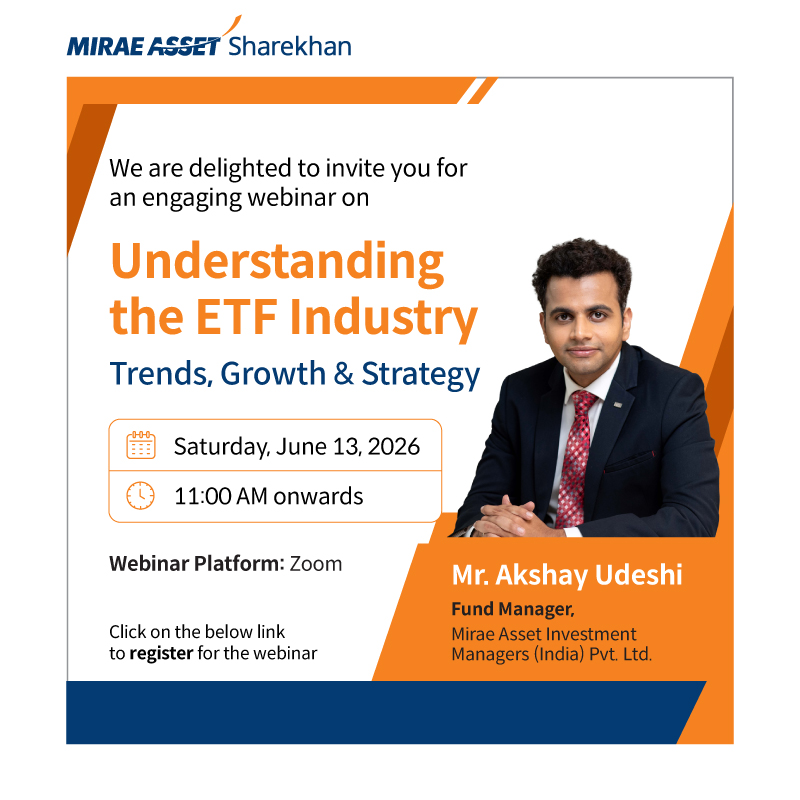 MIRAE ASSET Sharekhan

We are delighted to invite you for an engaging webinar on

Understanding the ETF Industry

Trends, Growth & Strategy

Saturday, June 13, 2026

11:00 AM onwards

Webinar Platform: Zoom

Click on the below link to register for the webinar

Mr. Akshay Udeshi

Fund Manager,

Mirae Asset Investment Managers (India) Pvt. Ltd.